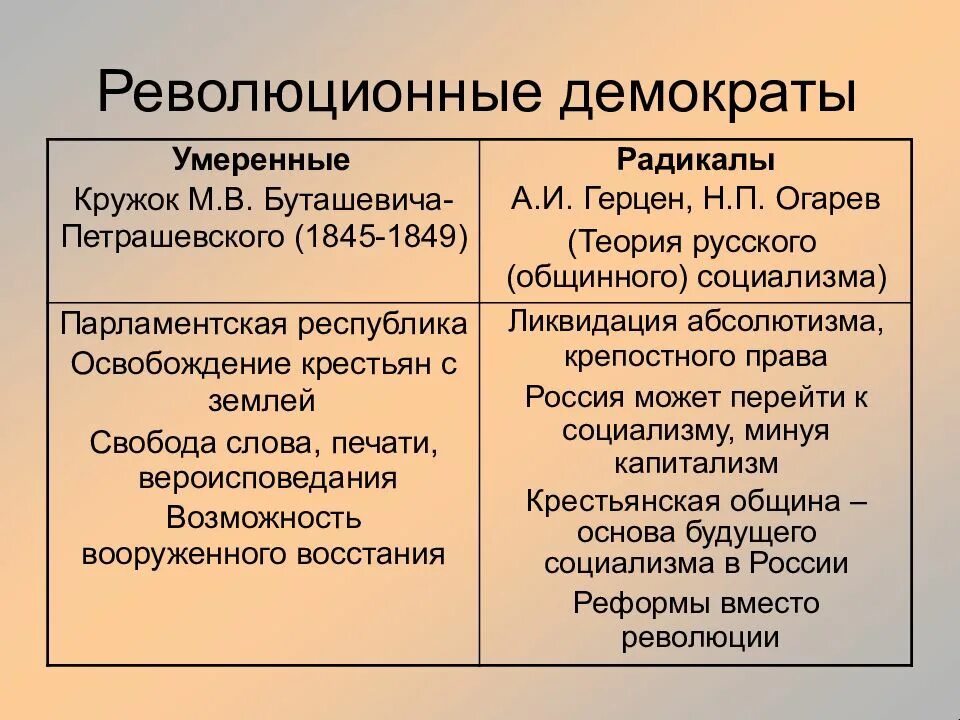 Революционные демократы

| Умеренные Кружок М.В. Буташевича-Петрашевского (1845-1849) | Радикалы А.И. Герцен, Н.П. Огарев (Теория русского (общинного) социализма) |
|---|---|
| Парламентская республика Освобождение крестьян с землей Свобода слова, печати, вероисповедания Возможность вооруженного восстания | Ликвидация абсолютизма, крепостного права Россия может перейти к социализму, минуя капитализм Крестьянская община – основа будущего социализма в России Реформы вместо революции |